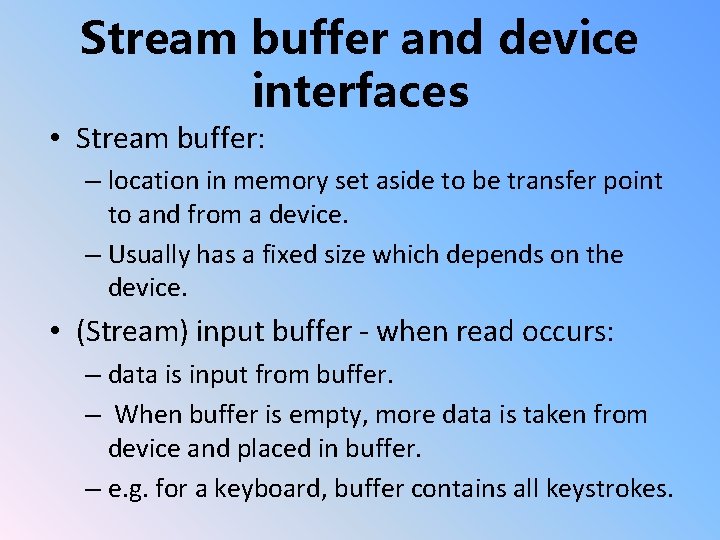 Stream buffer and device interfaces

• Stream buffer:
– location in memory set aside to be transfer point to and from a device.
– Usually has a fixed size which depends on the device.

• (Stream) input buffer - when read occurs:
– data is input from buffer.
– When buffer is empty, more data is taken from device and placed in buffer.
– e.g. for a keyboard, buffer contains all keystrokes.